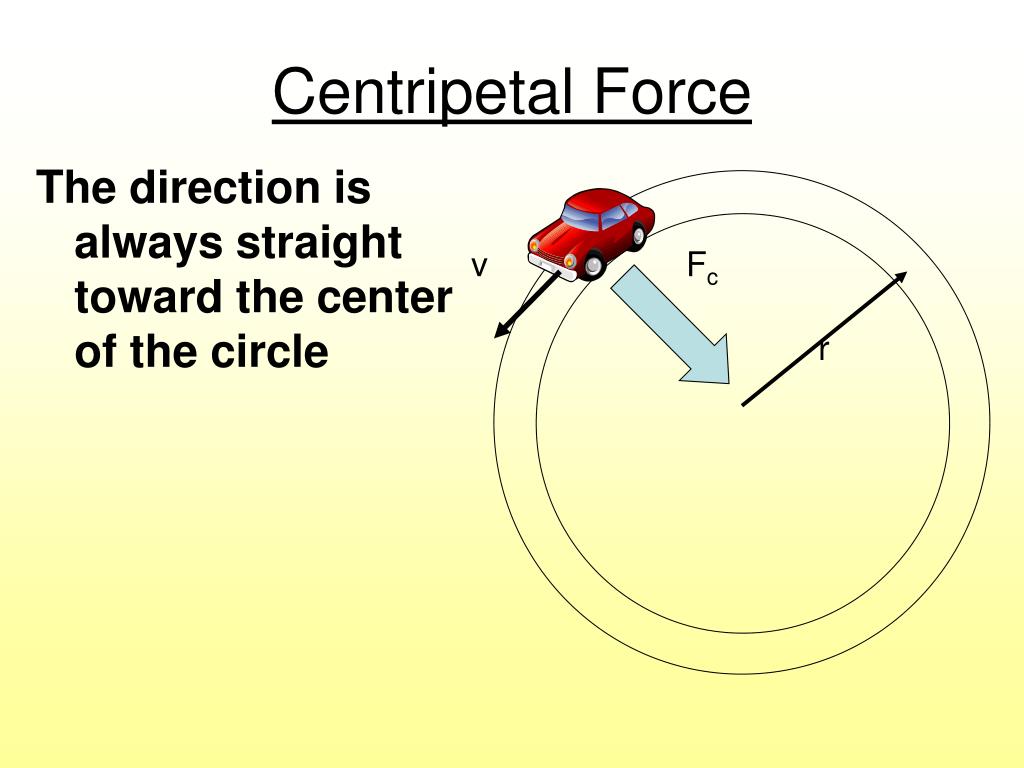 Centripetal Force

The direction is always straight toward the center of the circle

v

$F_c$

r